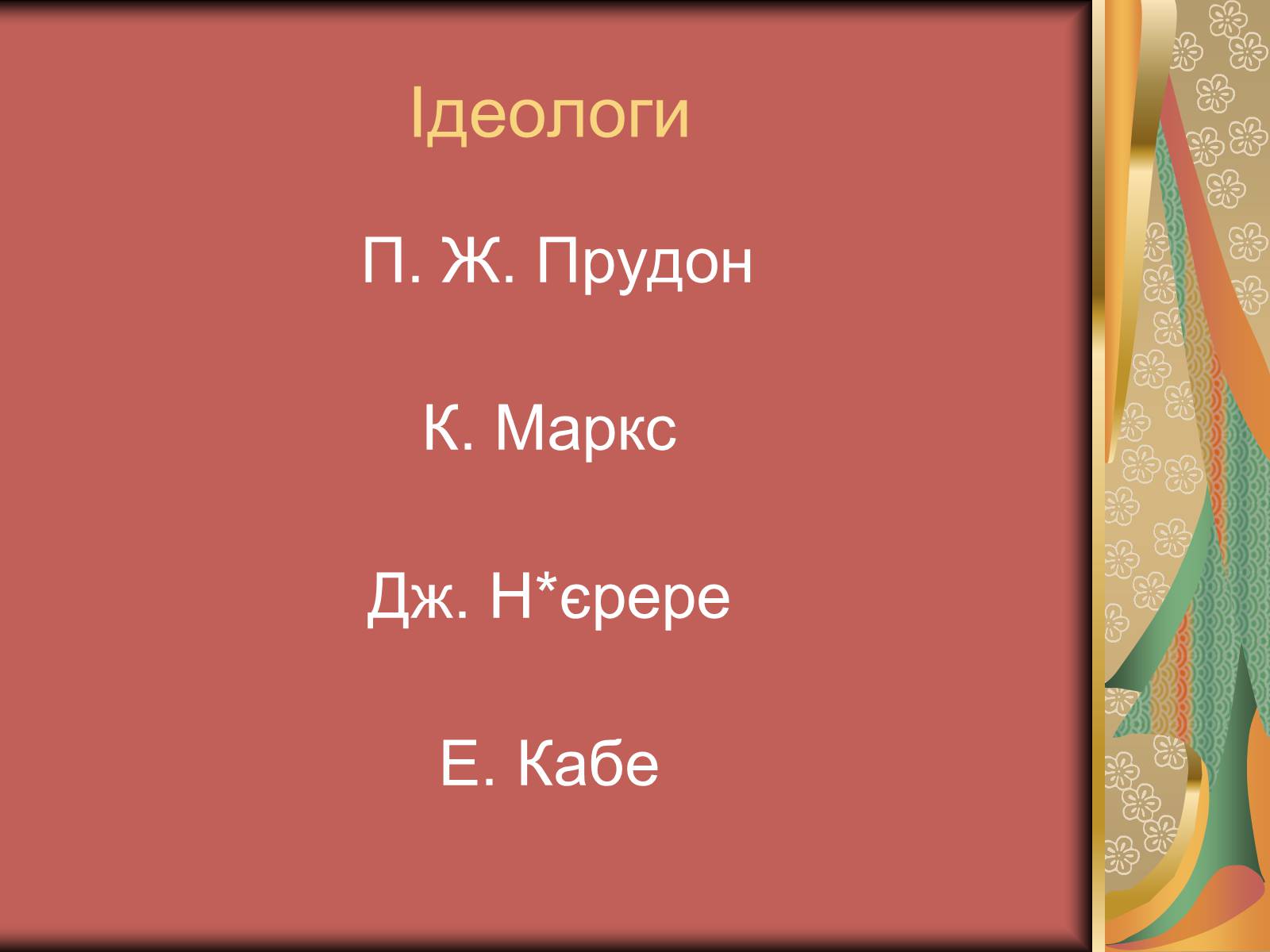 Ідеологи

П. Ж. Прудон

К. Маркс

Дж. Н*єрере

Е. Кабе